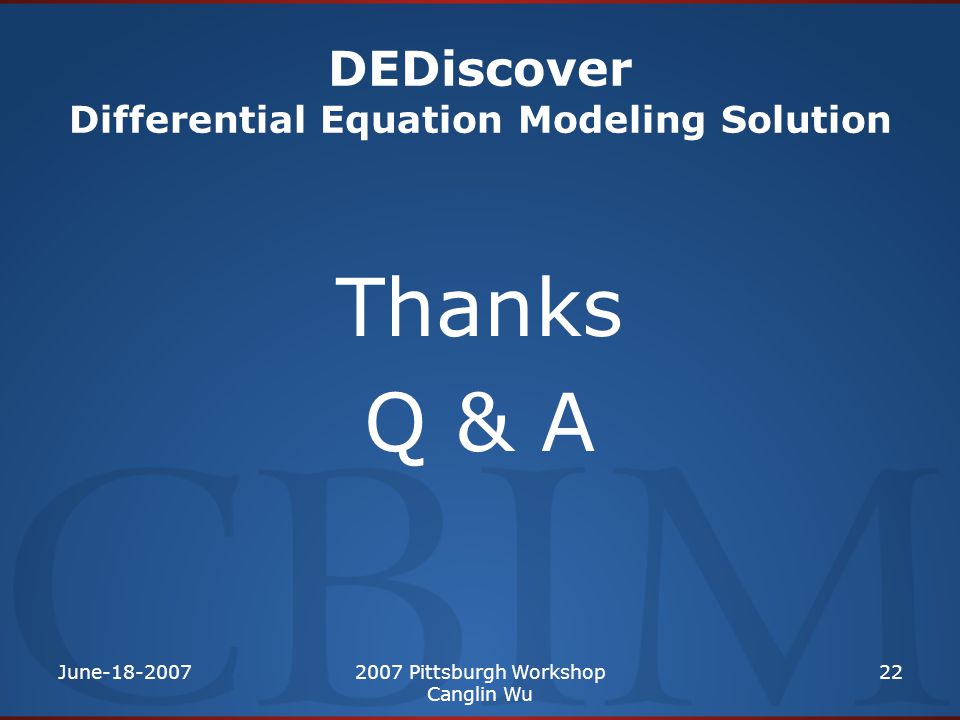 DEDiscover
Differential Equation Modeling Solution

Thanks
Q & A

CBIM

June-18-2007

2007 Pittsburgh Workshop
Canglin Wu

22